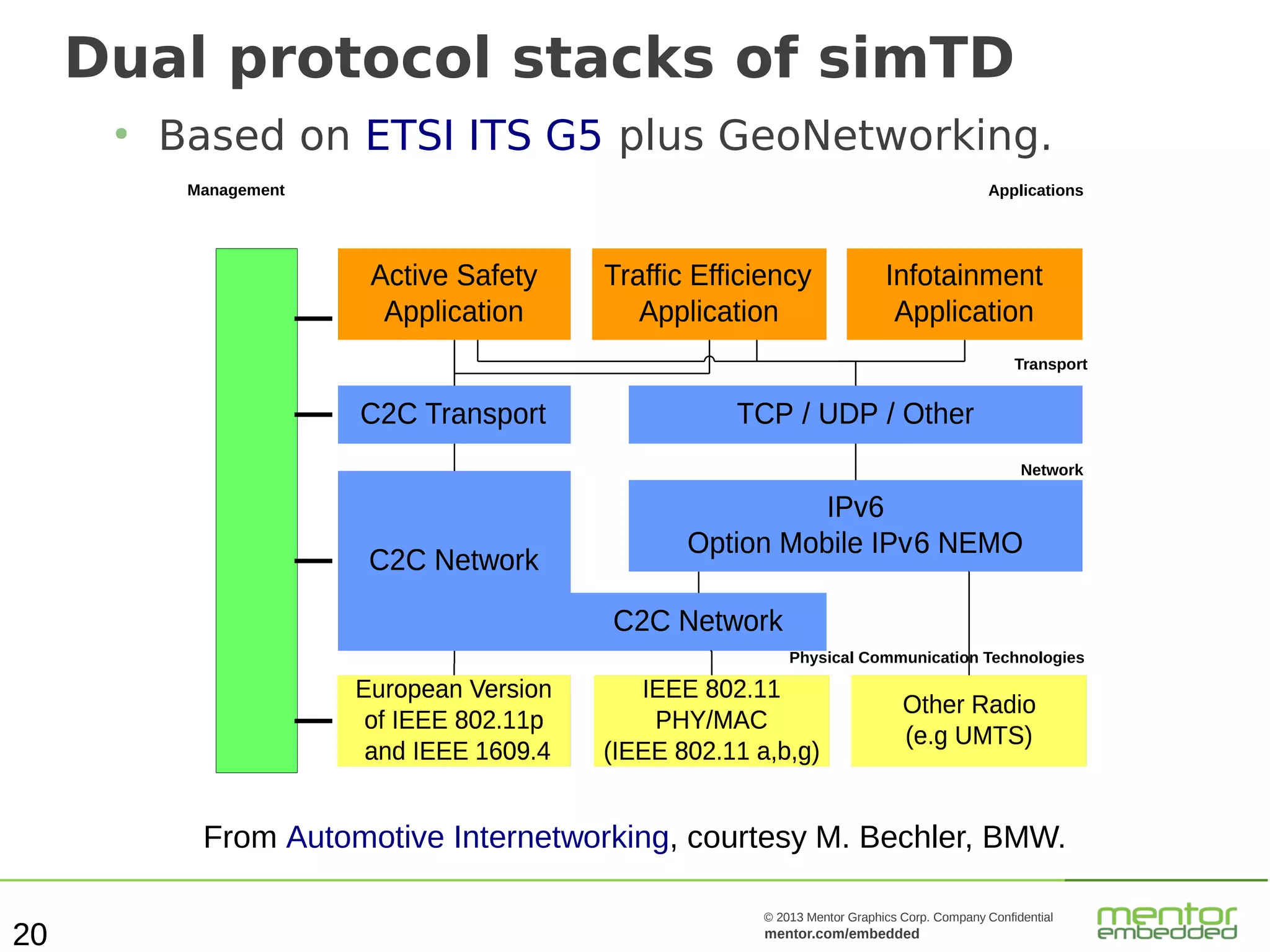 Dual protocol stacks of simTD

• Based on ETSI ITS G5 plus GeoNetworking.

Management

Applications

Active Safety Application

Traffic Efficiency Application

Infotainment Application

Transport

C2C Transport

TCP / UDP / Other

Network

C2C Network

IPv6
Option Mobile IPv6 NEMO

C2C Network

Physical Communication Technologies

European Version of IEEE 802.11p and IEEE 1609.4

IEEE 802.11 PHY/MAC (IEEE 802.11 a,b,g)

Other Radio (e.g UMTS)

From Automotive Internetworking, courtesy M. Bechler, BMW.

20

© 2013 Mentor Graphics Corp. Company Confidential
mentor.com/embedded

mentor embedded